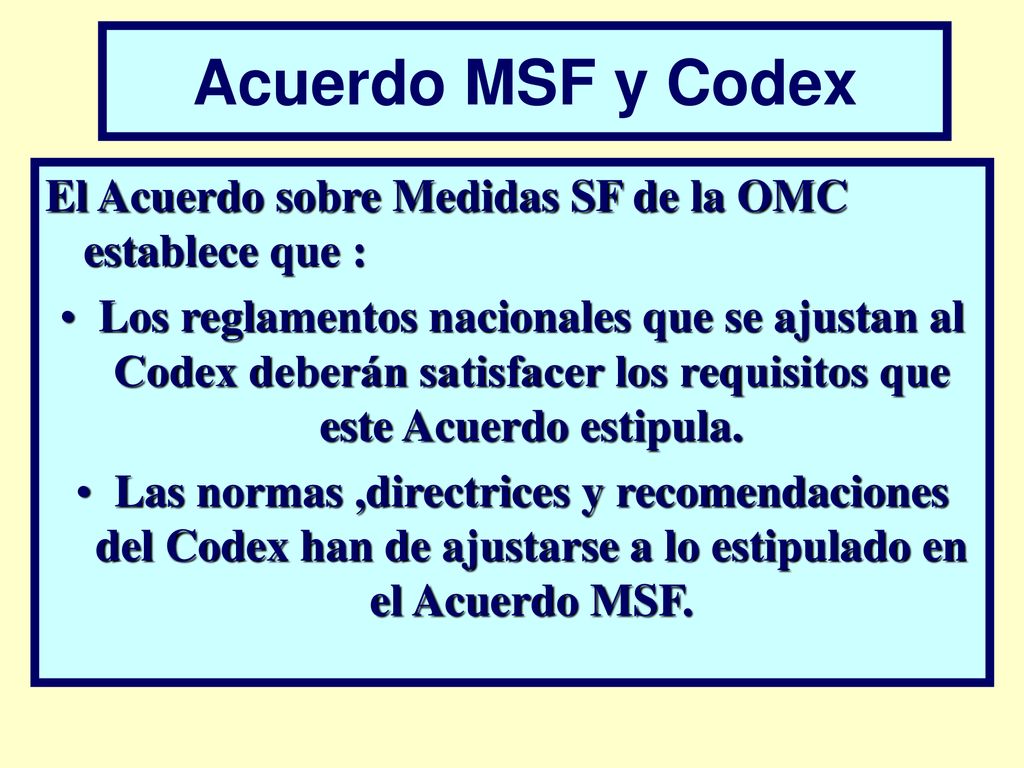 Acuerdo MSF y Codex

El Acuerdo sobre Medidas SF de la OMC establece que :

• Los reglamentos nacionales que se ajustan al Codex deberán satisfacer los requisitos que este Acuerdo estipula.

• Las normas ,directrices y recomendaciones del Codex han de ajustarse a lo estipulado en el Acuerdo MSF.